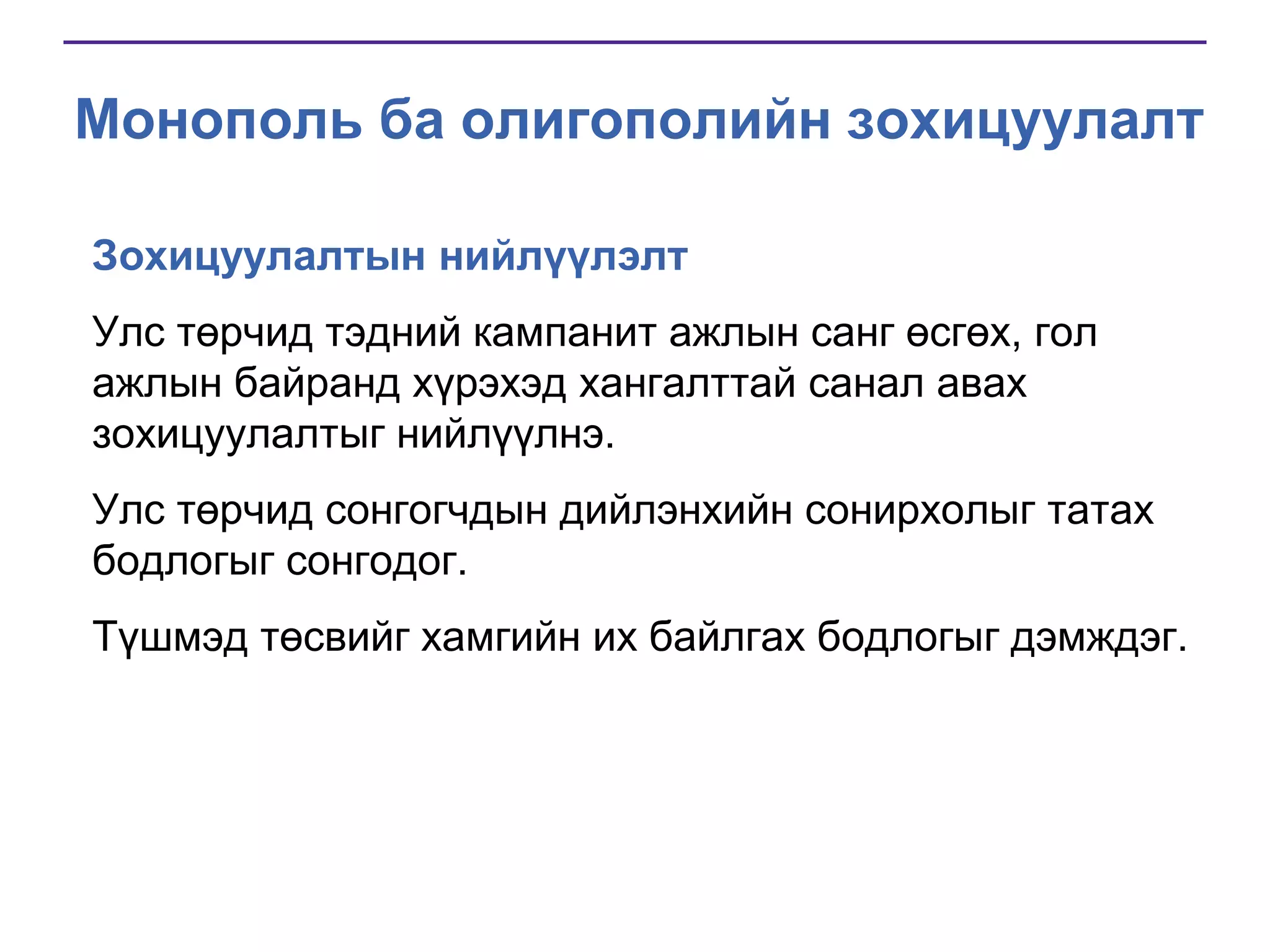 Монополь ба олигополийн зохицуулалт

Зохицуулалтын нийлүүлэлт

Улс төрчид тэдний кампанит ажлын санг өсгөх, гол ажлын байранд хүрэхэд хангалттай санал авах зохицуулалтыг нийлүүлнэ.

Улс төрчид сонгогчдын дийлэнхийн сонирхолыг татах бодлогыг сонгодог.

Түшмэд төсвийг хамгийн их байлгах бодлогыг дэмждэг.